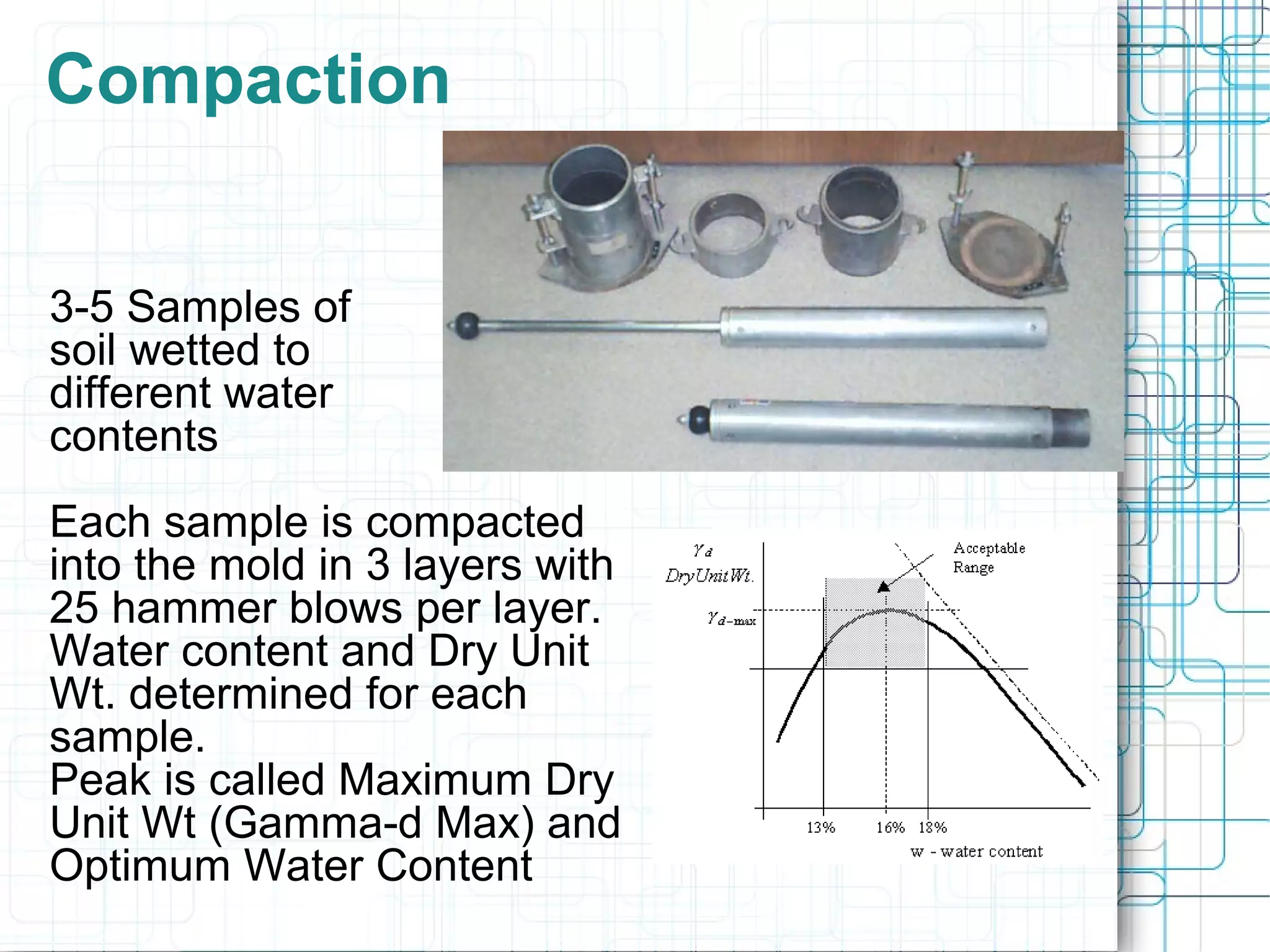 Compaction

3-5 Samples of soil wetted to different water contents

Each sample is compacted into the mold in 3 layers with 25 hammer blows per layer. Water content and Dry Unit Wt. determined for each sample.
Peak is called Maximum Dry Unit Wt (Gamma-d Max) and Optimum Water Content

$\gamma_d$
Dry Unit Wt.
Acceptable Range
$\gamma_{d-max}$
13%
16%
18%
w - water content